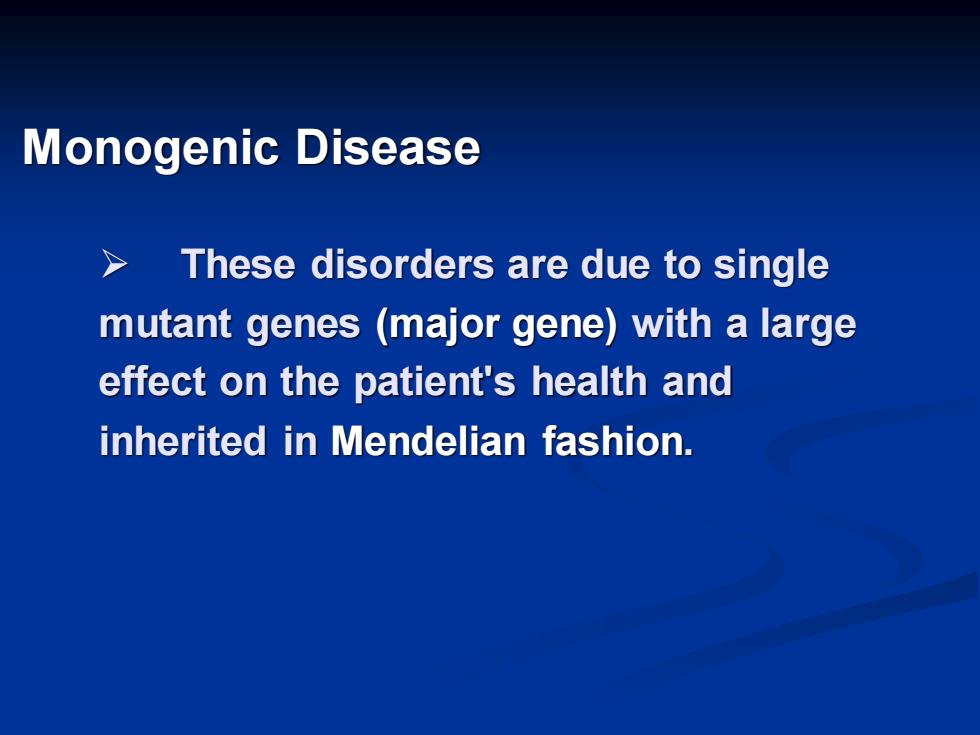 Monogenic Disease

➢ These disorders are due to single mutant genes (major gene) with a large effect on the patient's health and inherited in Mendelian fashion.